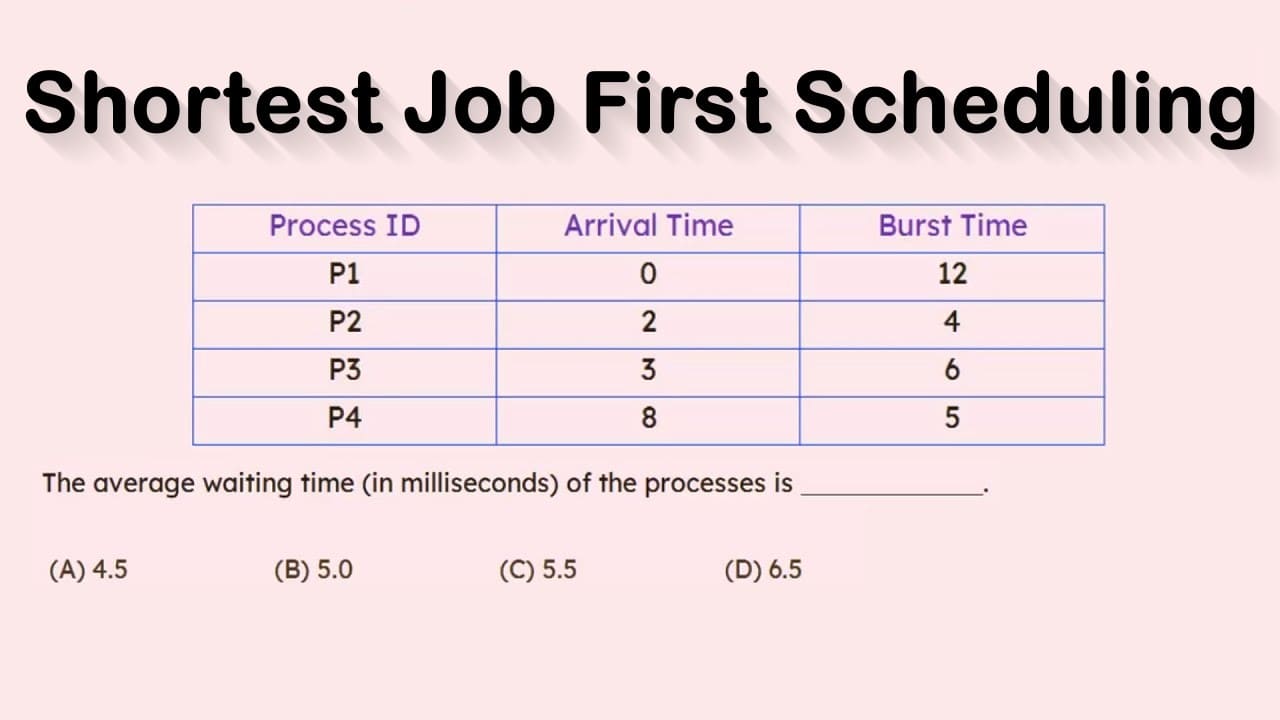 Shortest Job First Scheduling

| Process ID | Arrival Time | Burst Time |
|---|---|---|
| P1 | 0 | 12 |
| P2 | 2 | 4 |
| P3 | 3 | 6 |
| P4 | 8 | 5 |

The average waiting time (in milliseconds) of the processes is ______________.

(A) 4.5  (B) 5.0  (C) 5.5  (D) 6.5